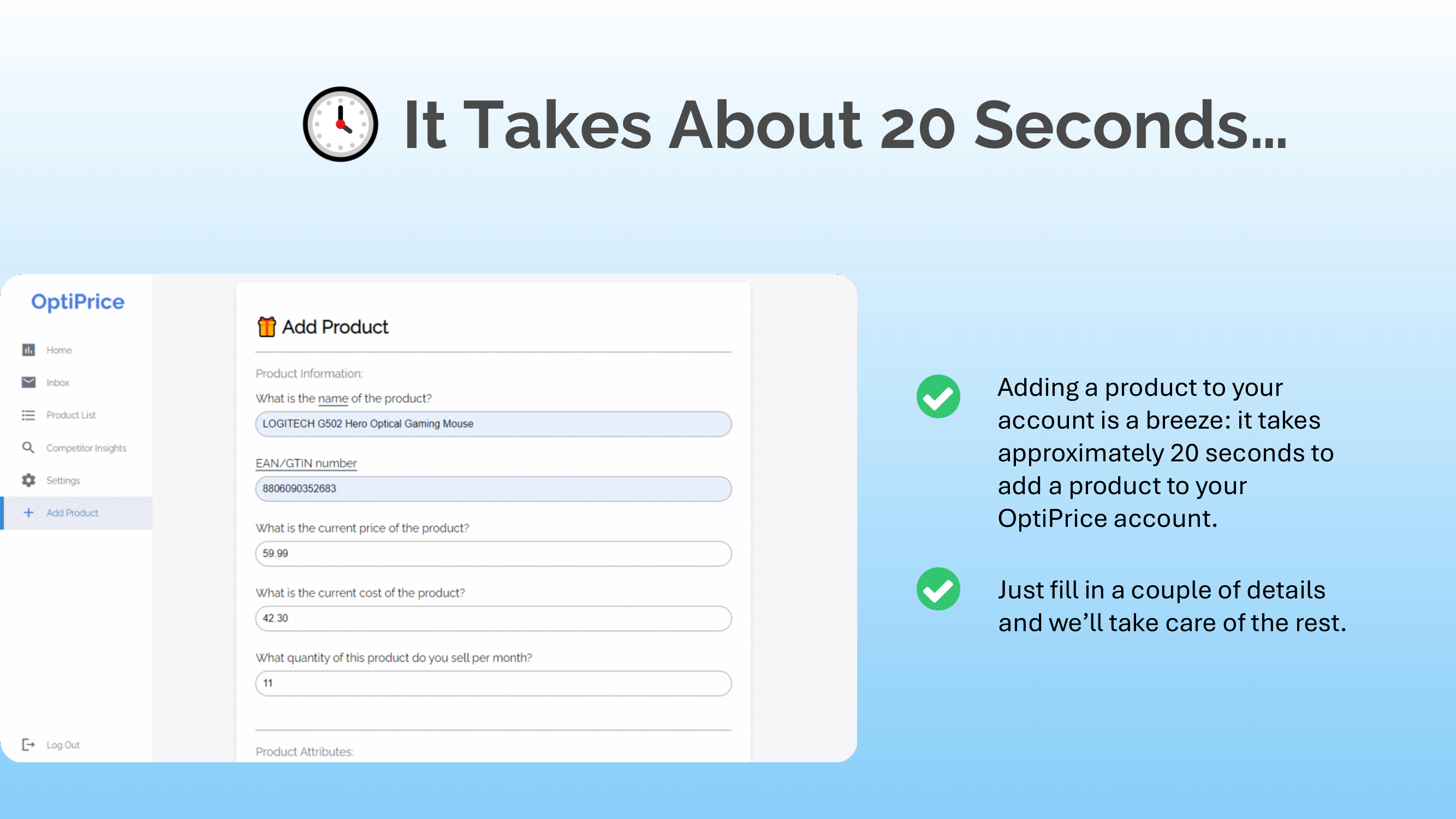 It Takes About 20 Seconds...

OptiPrice

Home
Inbox
Product List
Competitor Insights
Settings
Add Product

Log Out

Add Product

Product Information:

What is the name of the product?

LOGITECH G502 Hero Optical Gaming Mouse

EAN/GTIN number

8806090352683

What is the current price of the product?

59.99

What is the current cost of the product?

42.30

What quantity of this product do you sell per month?

11

Product Attributes:

Adding a product to your account is a breeze: it takes approximately 20 seconds to add a product to your OptiPrice account.

Just fill in a couple of details and we'll take care of the rest.